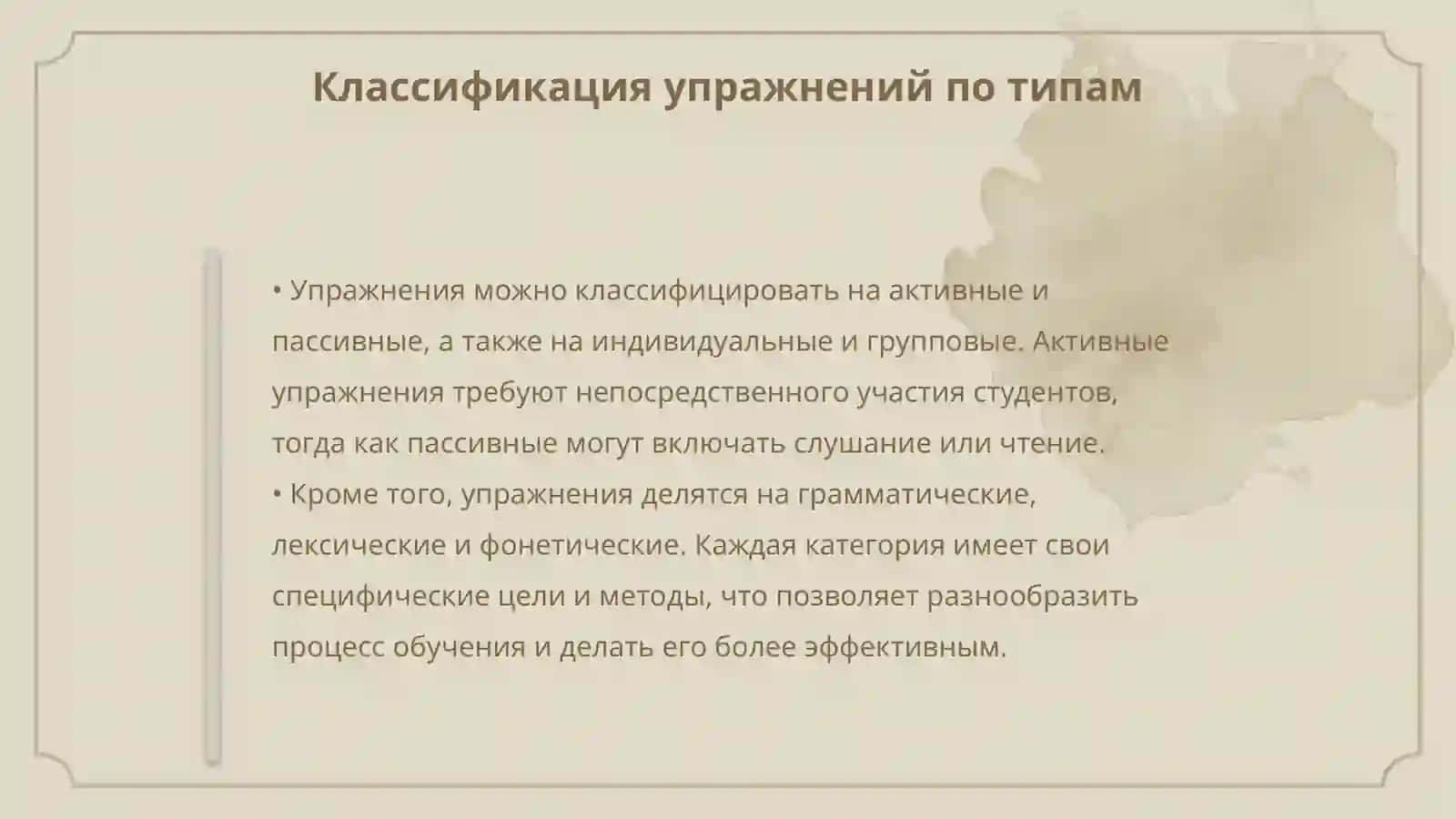 Классификация упражнений по типам

• Упражнения можно классифицировать на активные и пассивные, а также на индивидуальные и групповые. Активные упражнения требуют непосредственного участия студентов, тогда как пассивные могут включать слушание или чтение.
• Кроме того, упражнения делятся на грамматические, лексические и фонетические. Каждая категория имеет свои специфические цели и методы, что позволяет разнообразить процесс обучения и делать его более эффективным.